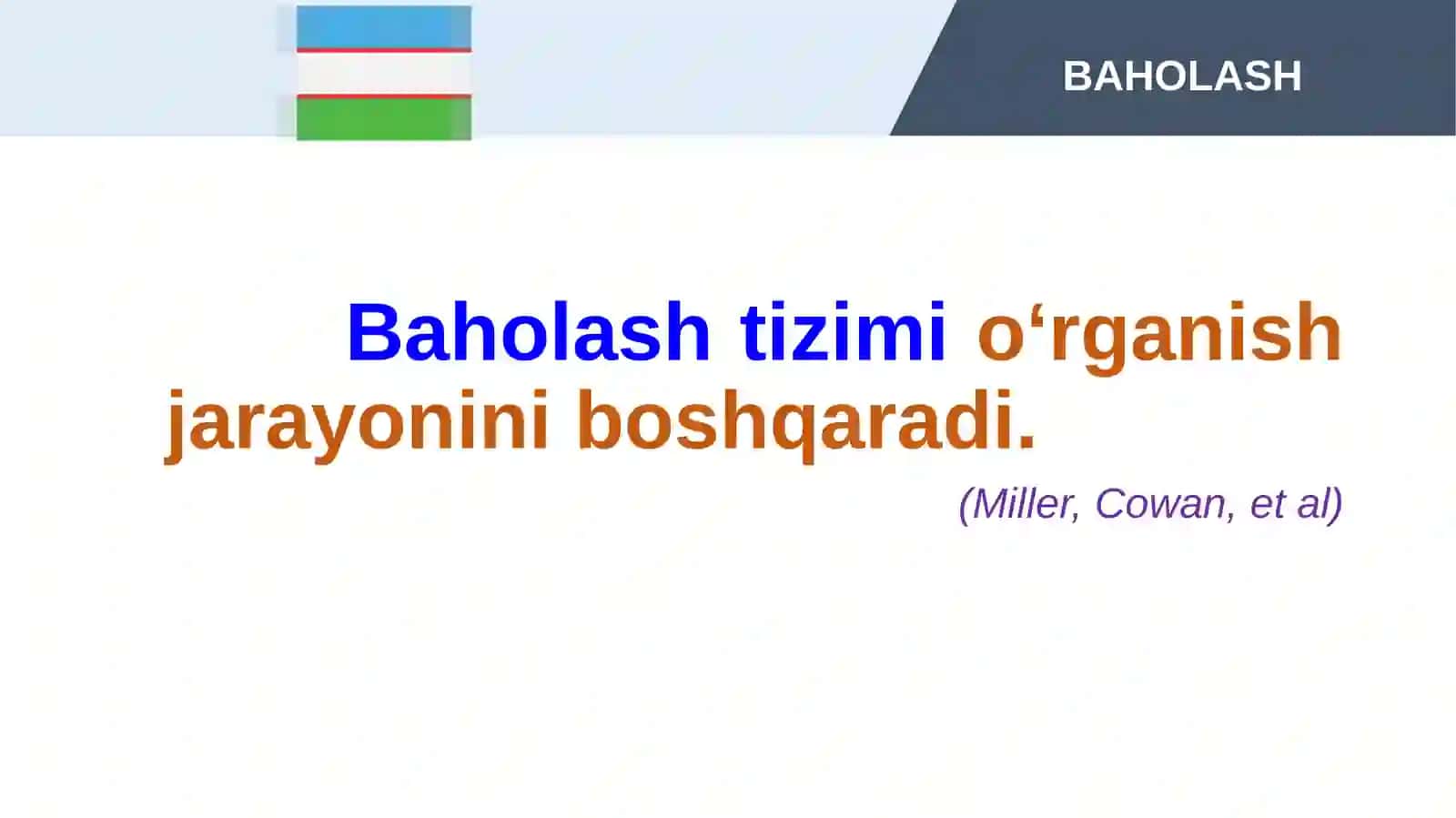 BAHOLASH

Baholash tizimi o‘rganish jarayonini boshqaradi.

(Miller, Cowan, et al)